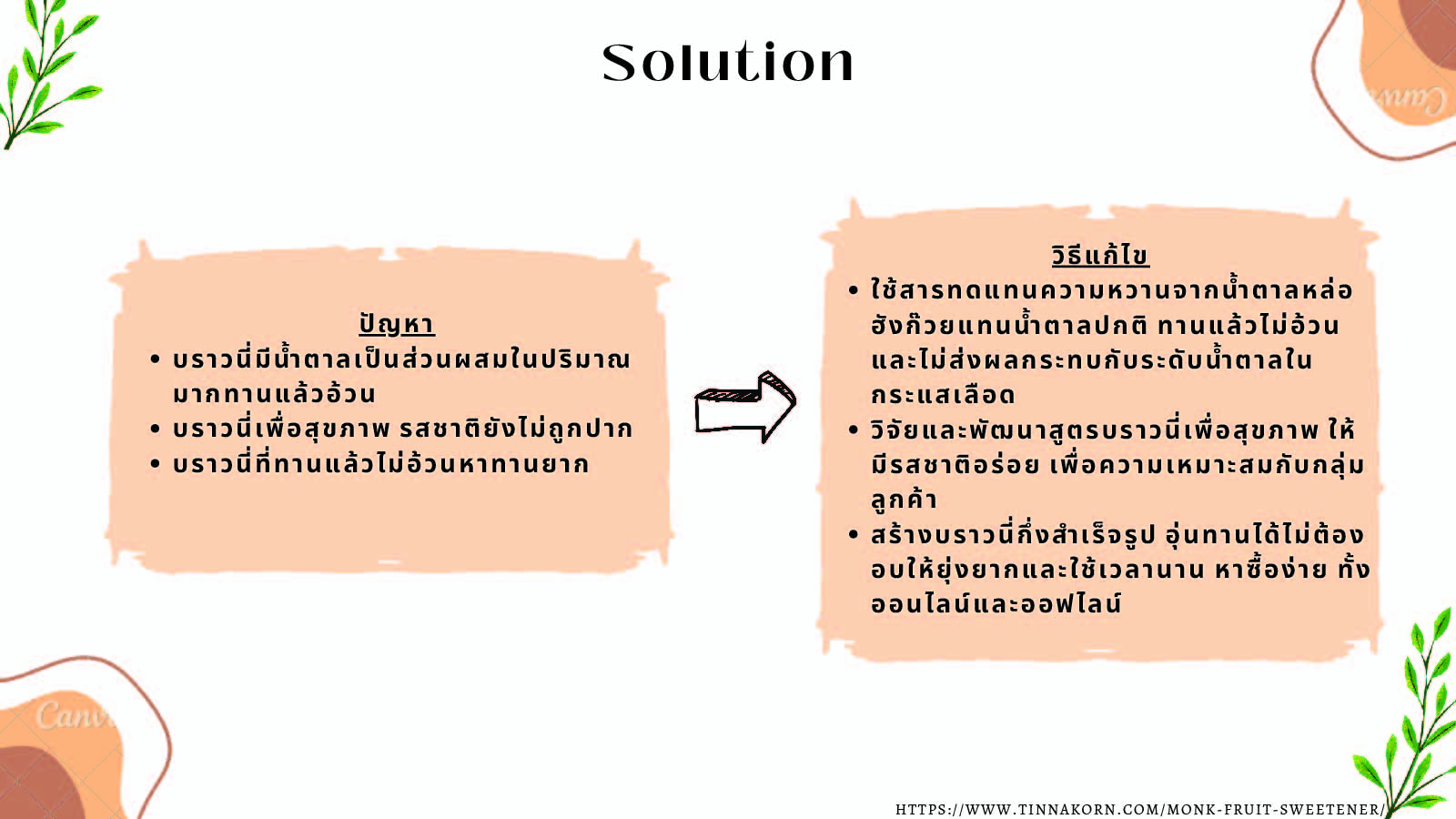 Solution

ปัญหา
• บราวนี่มีน้ำตาลเป็นส่วนผสมในปริมาณมากทานแล้วอ้วน
• บราวนี่เพื่อสุขภาพ รสชาติยังไม่ถูกปาก
• บราวนี่ที่ทานแล้วไม่อ้วนหาทานยาก

วิธีแก้ไข
• ใช้สารทดแทนความหวานจากน้ำตาลหล่อฮังก๊วยแทนน้ำตาลปกติ ทานแล้วไม่อ้วน และไม่ส่งผลกระทบกับระดับน้ำตาลในกระแสเลือด
• วิจัยและพัฒนาสูตรบราวนี่เพื่อสุขภาพ ให้มีรสชาติอร่อย เพื่อความเหมาะสมกับกลุ่มลูกค้า
• สร้างบราวนี่กึ่งสำเร็จรูป อุ่นทานได้ไม่ต้องอบให้ยุ่งยากและใช้เวลานาน หาซื้อง่าย ทั้งออนไลน์และออฟไลน์

Canva
Canva

HTTPS://WWW.TINNAKORN.COM/MONK-FRUIT-SWEETENER/